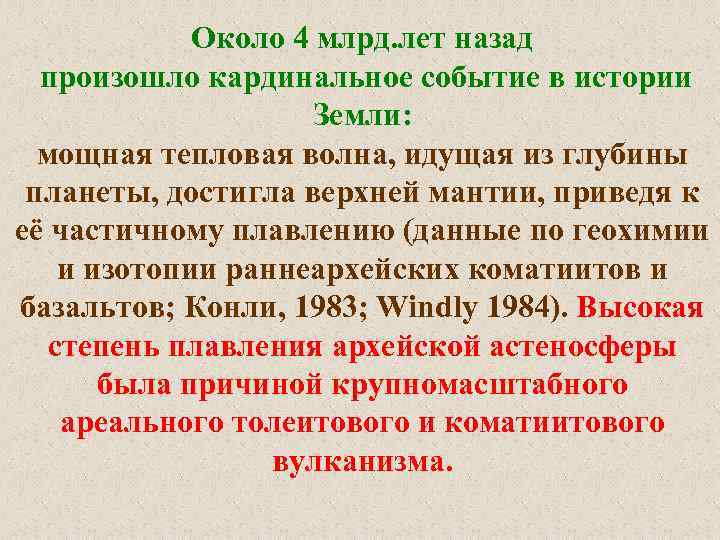 Около 4 млрд.лет назад произошло кардинальное событие в истории Земли:

мощная тепловая волна, идущая из глубины планеты, достигла верхней мантии, приведя к её частичному плавлению (данные по геохимии и изотопии раннеархейских коматиитов и базальтов; Конли, 1983; Windly 1984). Высокая степень плавления архейской астеносферы была причиной крупномасштабного ареального толеитового и коматиитового вулканизма.